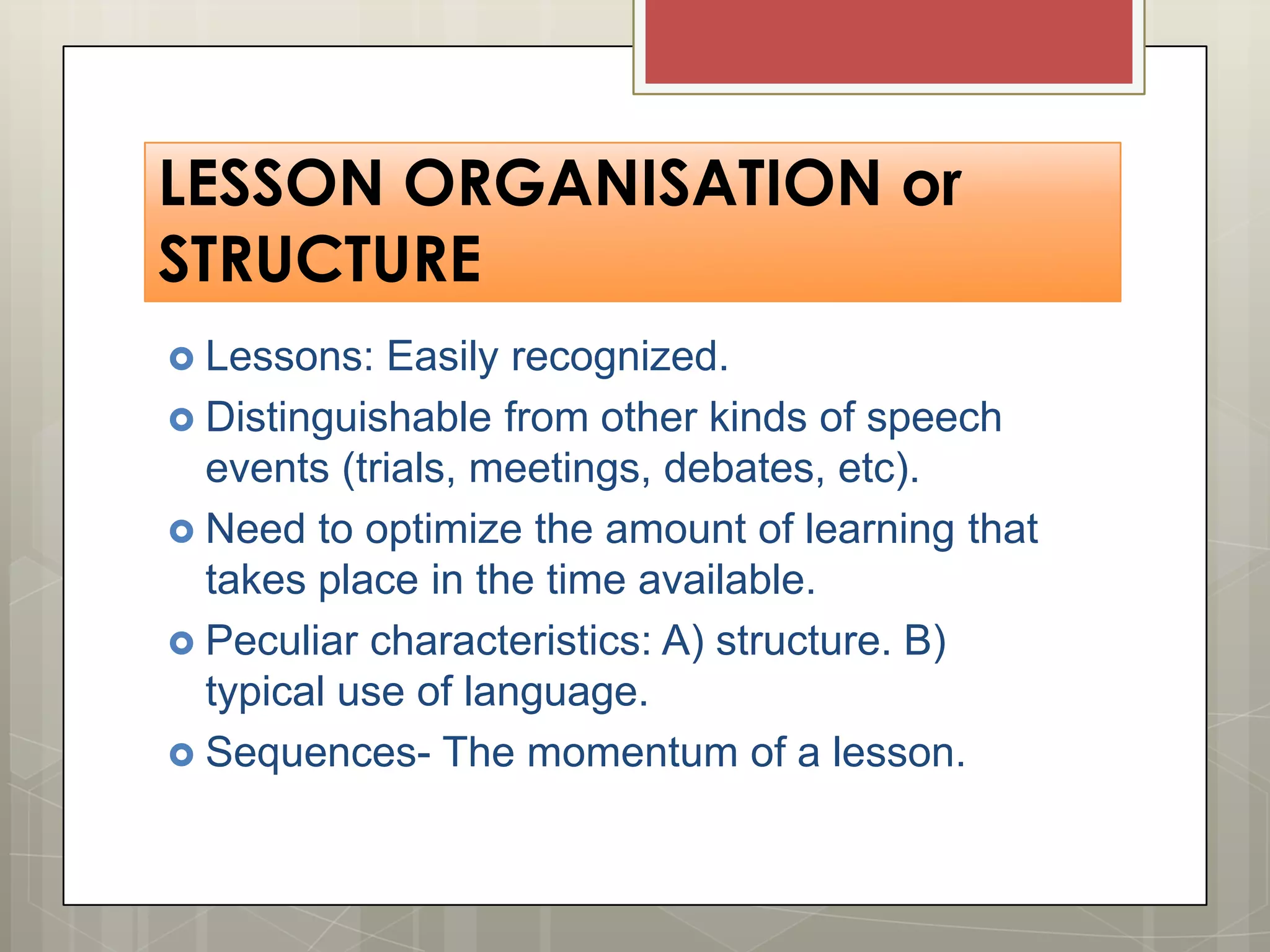 LESSON ORGANISATION or STRUCTURE

Lessons: Easily recognized.

Distinguishable from other kinds of speech events (trials, meetings, debates, etc).

Need to optimize the amount of learning that takes place in the time available.

Peculiar characteristics: A) structure. B) typical use of language.

Sequences- The momentum of a lesson.